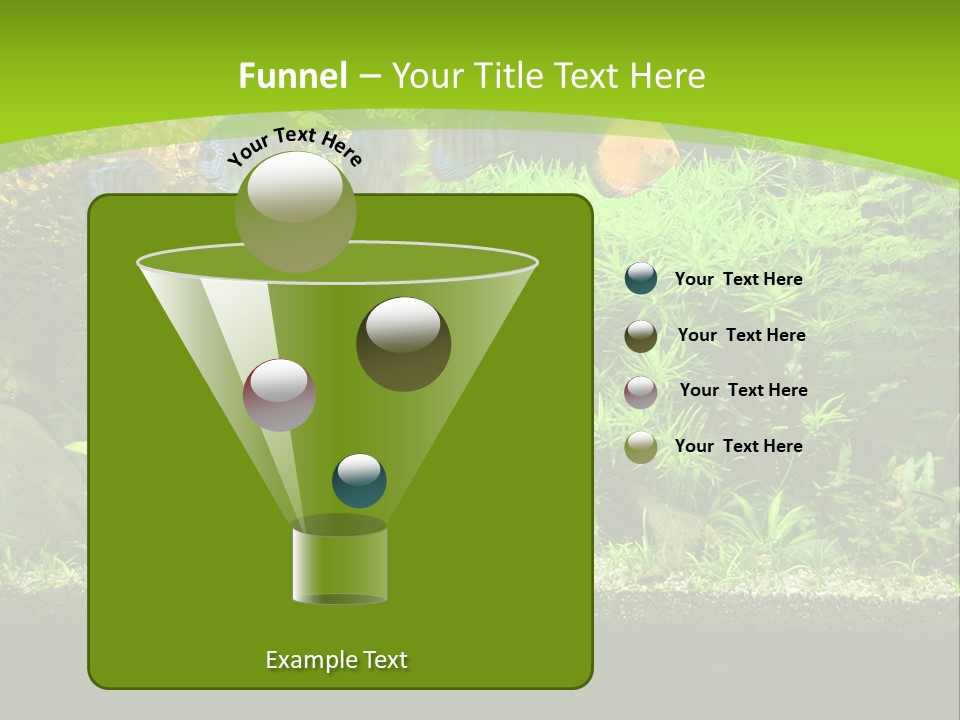 Funnel – Your Title Text Here

Your Text Here

Your Text Here

Your Text Here

Your Text Here

Your Text Here

Example Text